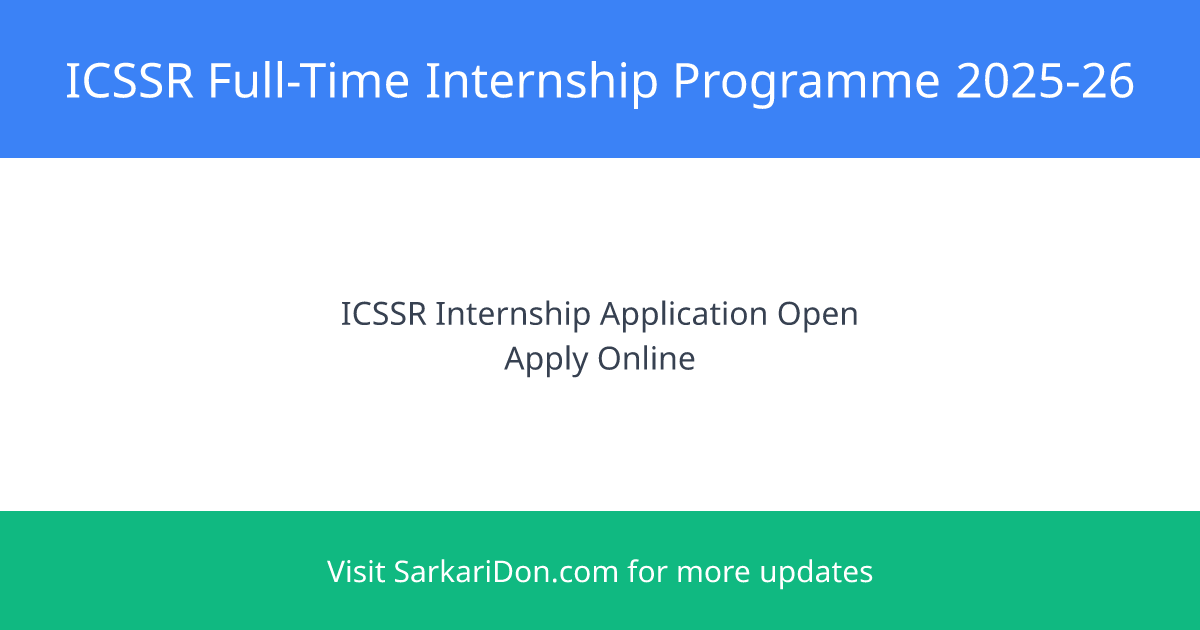 ICSSR Full-Time Internship Programme 2025-26

ICSSR Internship Application Open
Apply Online

Visit SarkariDon.com for more updates